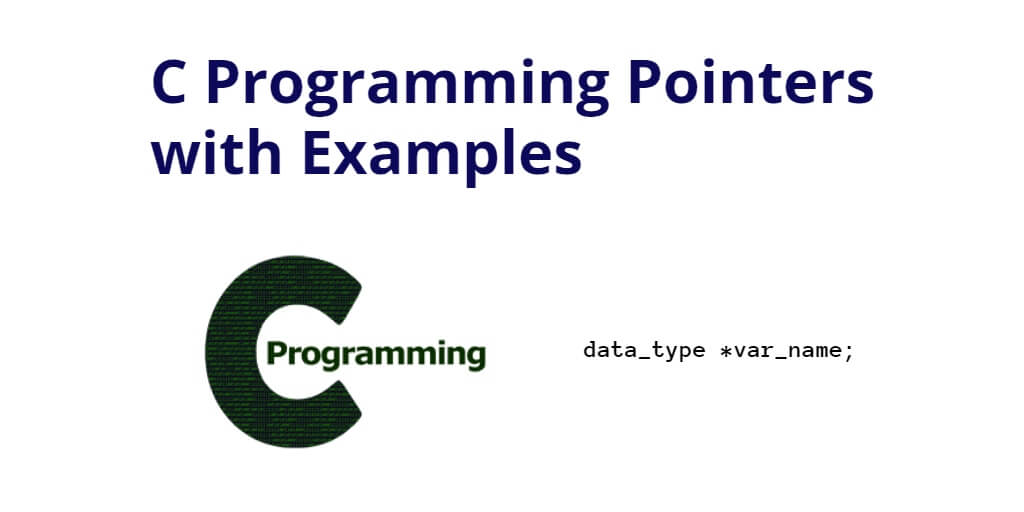 C Programming Pointers with Examples

C Programming

data_type *var_name;